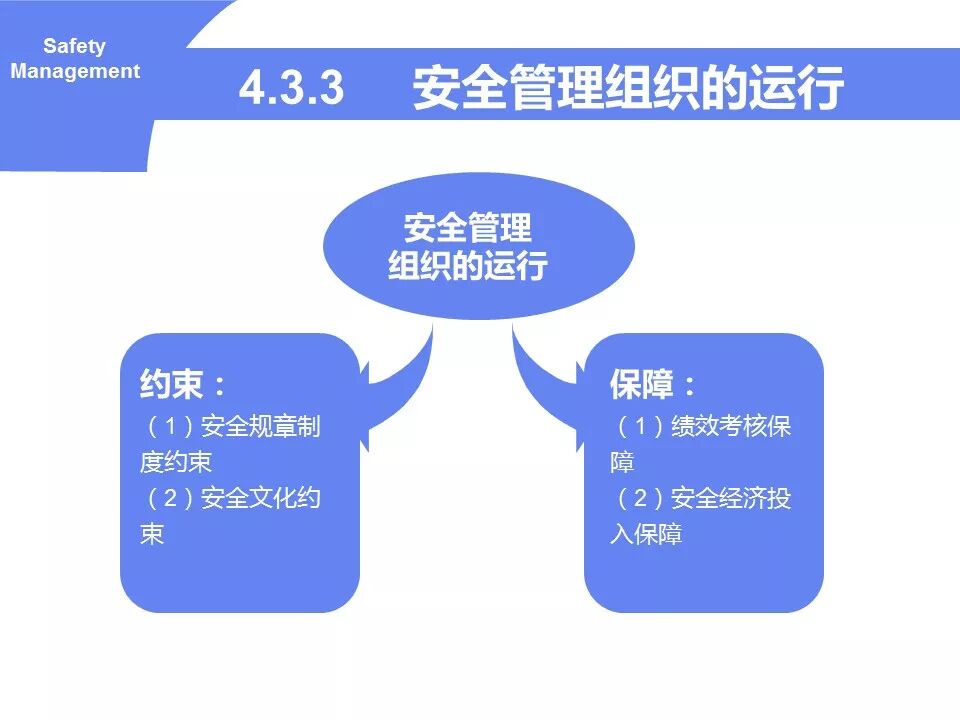 Safety Management

4.3.3 安全管理组织的运行

安全管理组织的运行

约束：
（1）安全规章制度约束
（2）安全文化约束

保障：
（1）绩效考核保障
（2）安全经济投入保障